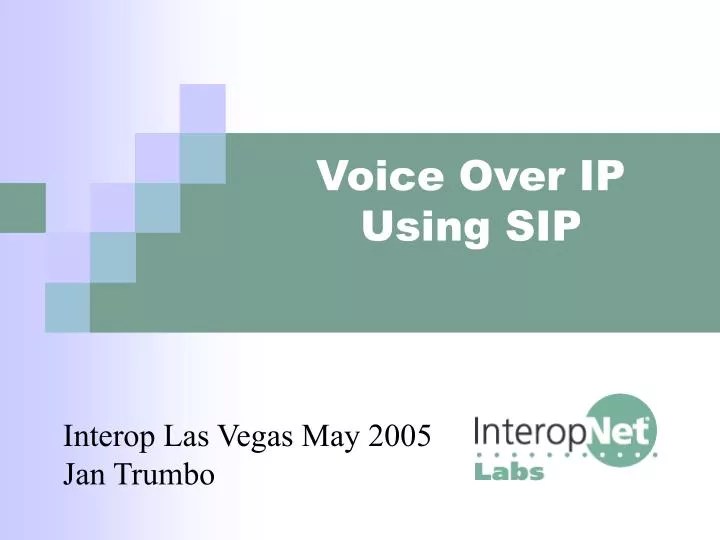 Voice Over IP Using SIP

Interop Las Vegas May 2005
Jan Trumbo

InteropNet
Labs